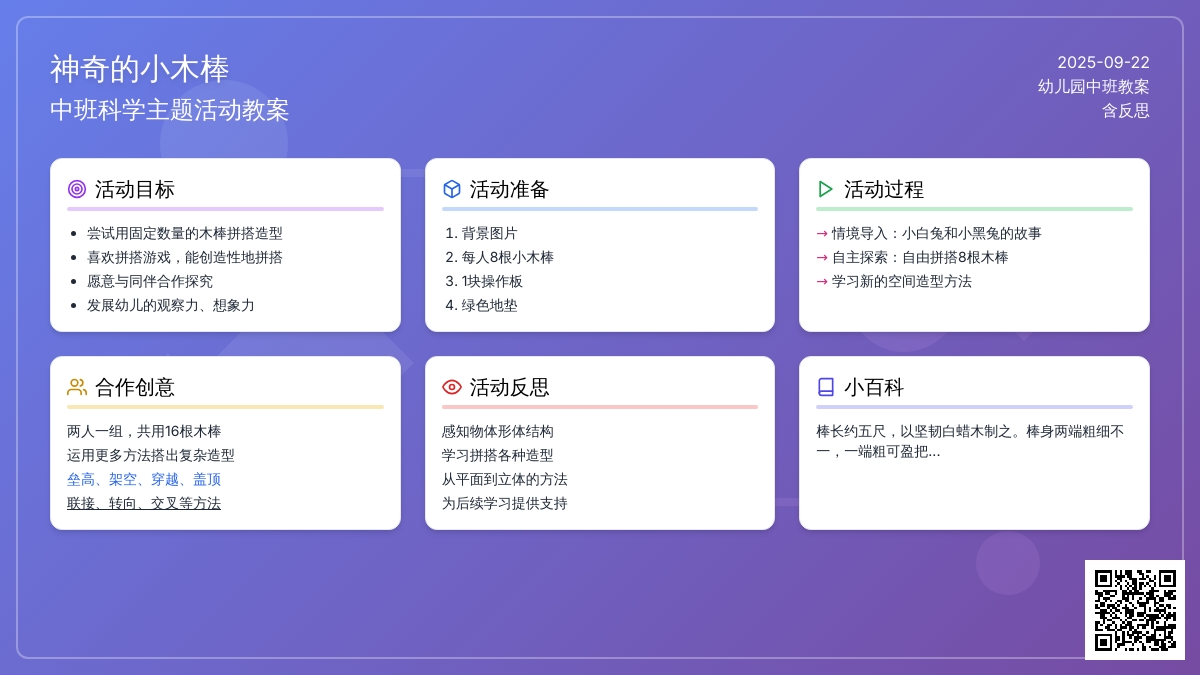 神奇的小木棒
中班科学主题活动教案

2025-09-22
幼儿园中班教案
含反思

活动目标
- 尝试用固定数量的木棒拼搭造型
- 喜欢拼搭游戏，能创造性地拼搭
- 愿意与同伴合作探究
- 发展幼儿的观察力、想象力

活动准备
1. 背景图片
2. 每人8根小木棒
3. 1块操作板
4. 绿色地垫

活动过程
→ 情境导入：小白兔和小黑兔的故事
→ 自主探索：自由拼搭8根木棒
→ 学习新的空间造型方法

合作创意
两人一组，共用16根木棒
运用更多方法搭出复杂造型
垒高、架空、穿越、盖顶
联接、转向、交叉等方法

活动反思
感知物体形体结构
学习拼搭各种造型
从平面到立体的方法
为后续学习提供支持

小百科
棒长约五尺，以坚韧白蜡木制之。棒身两端粗细不一，一端粗可盈把...